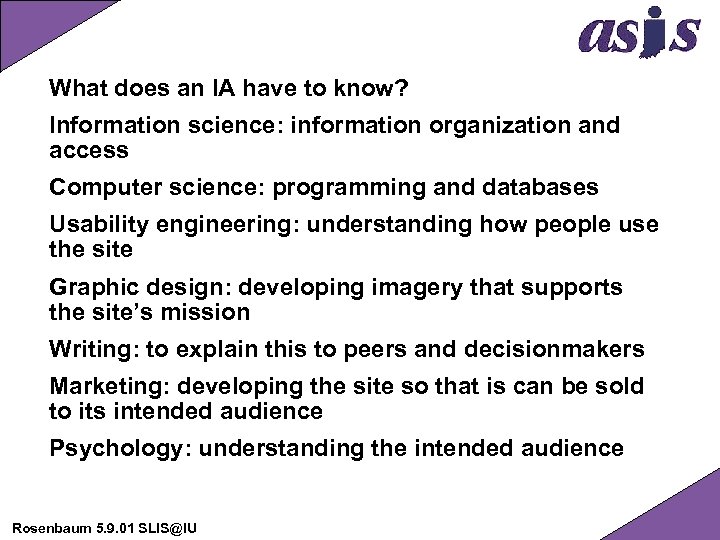 asis

What does an IA have to know?

Information science: information organization and access

Computer science: programming and databases

Usability engineering: understanding how people use the site

Graphic design: developing imagery that supports the site's mission

Writing: to explain this to peers and decisionmakers

Marketing: developing the site so that is can be sold to its intended audience

Psychology: understanding the intended audience

Rosenbaum 5.9.01 SLIS@IU